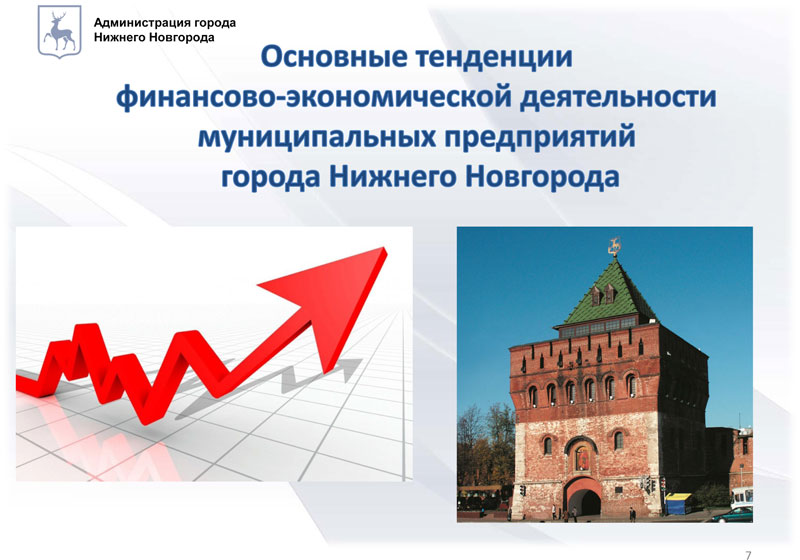 Администрация города Нижнего Новгорода

Основные тенденции финансово-экономической деятельности муниципальных предприятий города Нижнего Новгорода

7